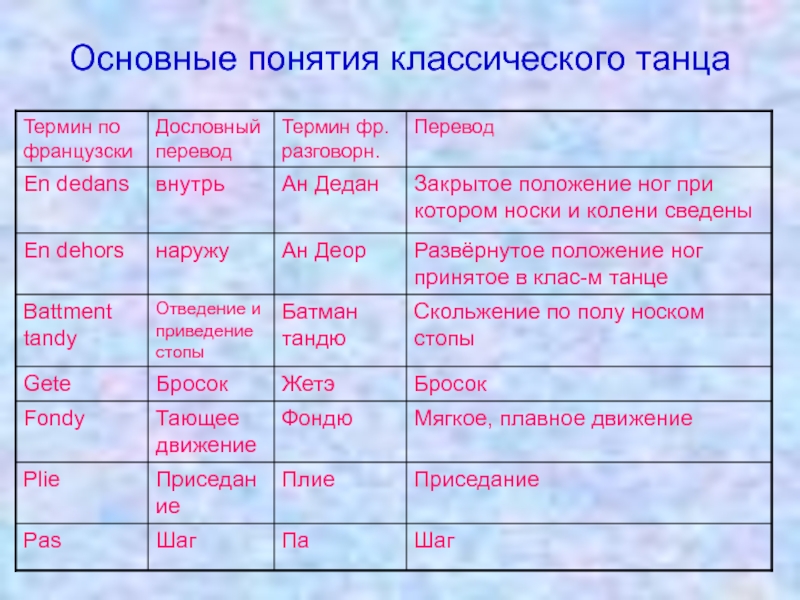 Основные понятия классического танца

| Термин по французски | Дословный перевод | Термин фр. разговорн. | Перевод |
|---|---|---|---|
| En dedans | внутрь | Ан Дедан | Закрытое положение ног при котором носки и колени сведены |
| En dehors | наружу | Ан Деор | Развёрнутое положение ног принятое в клас-м танце |
| Battment tandy | Отведение и приведение стопы | Батман тандю | Скольжение по полу носком стопы |
| Gete | Бросок | Жетэ | Бросок |
| Fondy | Тающее движение | Фондю | Мягкое, плавное движение |
| Plie | Приседание | Плие | Приседание |
| Pas | Шаг | Па | Шаг |